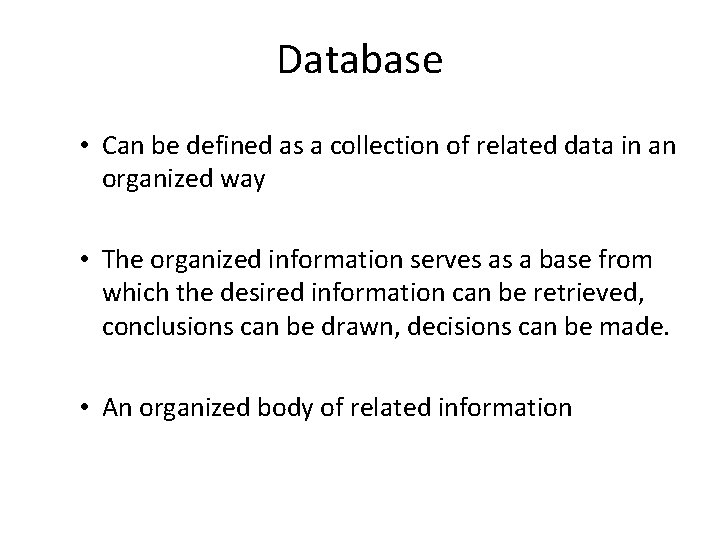 Database

• Can be defined as a collection of related data in an organized way

• The organized information serves as a base from which the desired information can be retrieved, conclusions can be drawn, decisions can be made.

• An organized body of related information